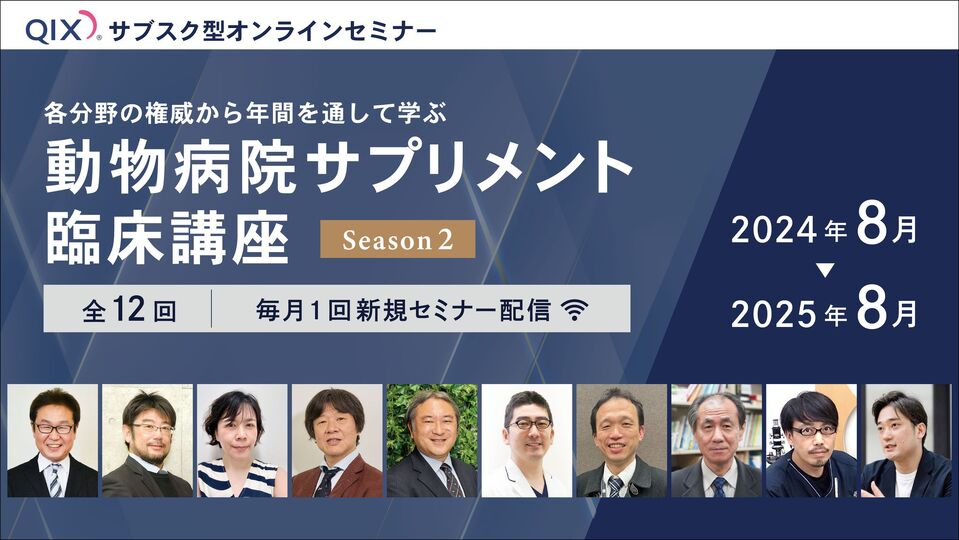 QIX サブスク型オンラインセミナー

各分野の権威から年間を通して学ぶ
動物病院サプリメント臨床講座 Season 2

全12回 毎月1回新規セミナー配信

2024年8月
▼
2025年8月